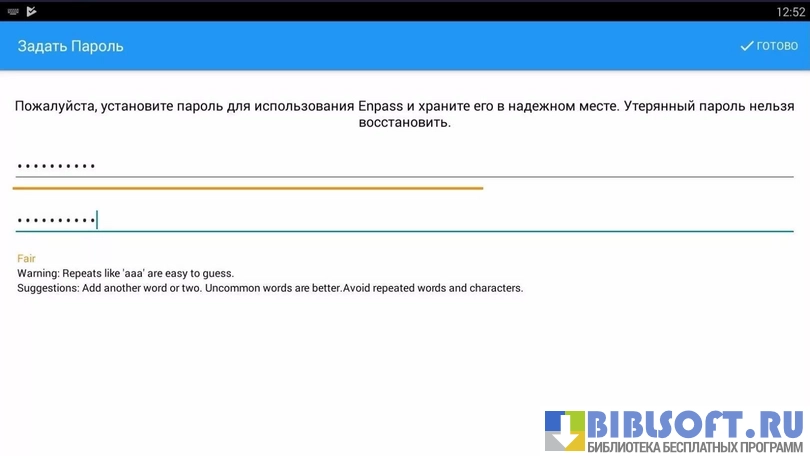 12:52

Задать Пароль

ГОТОВО

Пожалуйста, установите пароль для использования Enpass и храните его в надежном месте. Утерянный пароль нельзя восстановить.

••••••••••

••••••••••

Fair
Warning: Repeats like 'aaa' are easy to guess.
Suggestions: Add another word or two. Uncommon words are better.Avoid repeated words and characters.

BIBLSOFT.RU
БИБЛИОТЕКА БЕСПЛАТНЫХ ПРОГРАММ